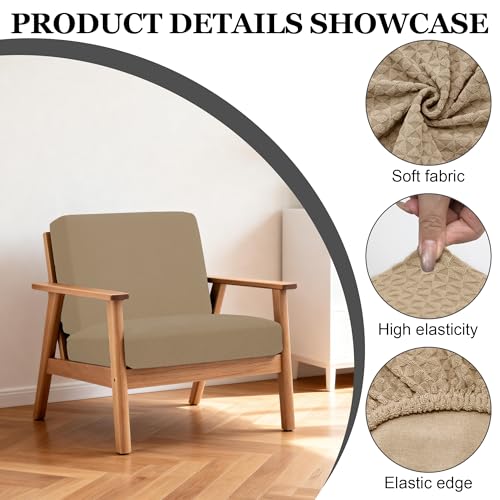 PRODUCT DETAILS SHOWCASE

Soft fabric

High elasticity

Elastic edge